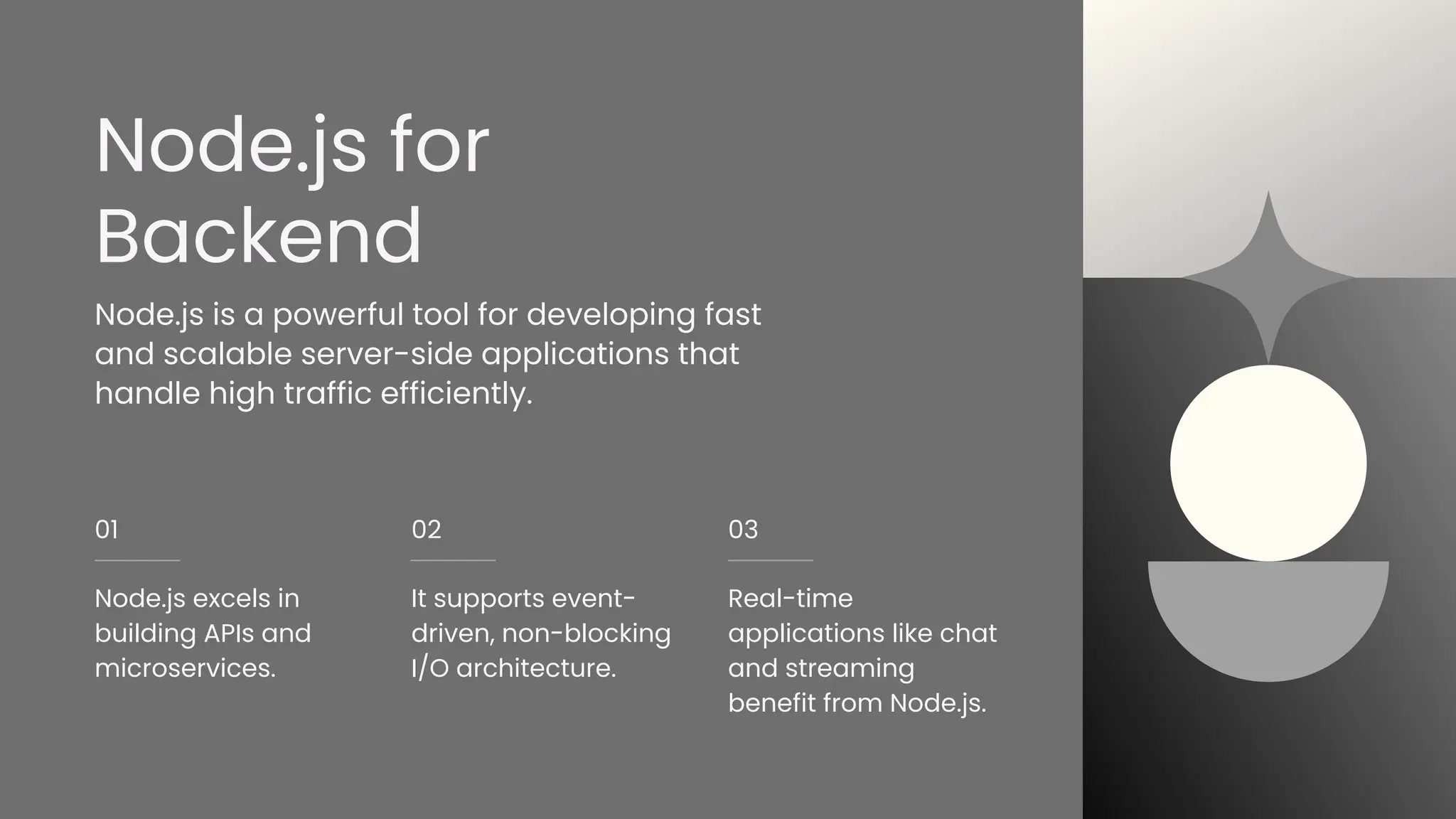 Node.js for Backend

Node.js is a powerful tool for developing fast and scalable server-side applications that handle high traffic efficiently.

01

Node.js excels in building APIs and microservices.

02

It supports event-driven, non-blocking I/O architecture.

03

Real-time applications like chat and streaming benefit from Node.js.